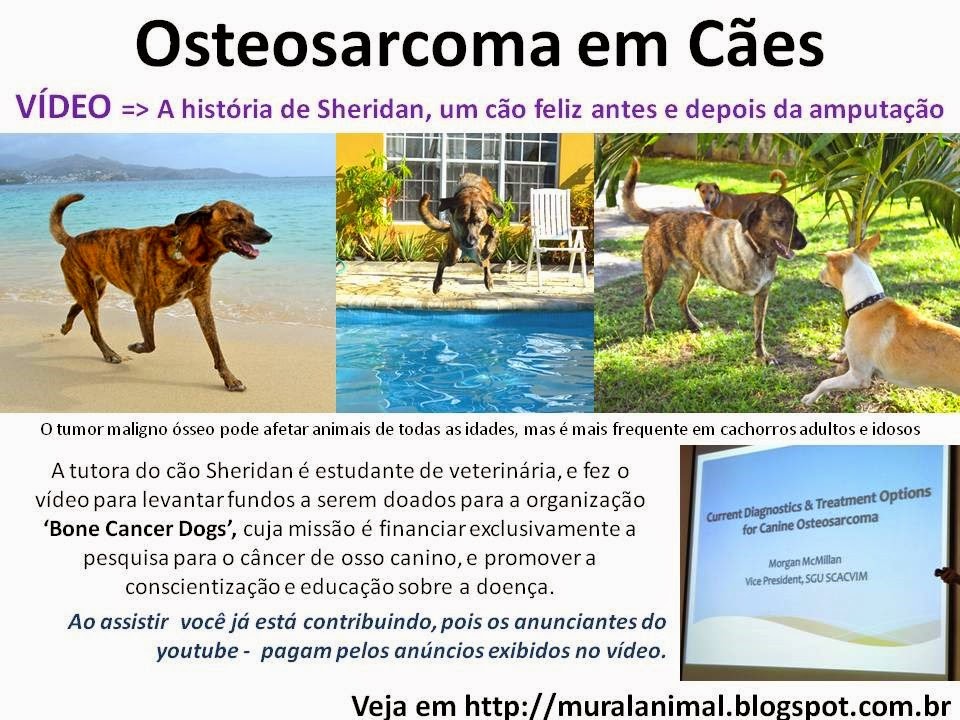 Osteosarcoma em Cães

VÍDEO => A história de Sheridan, um cão feliz antes e depois da amputação

O tumor maligno ósseo pode afetar animais de todas as idades, mas é mais frequente em cachorros adultos e idosos

A tutora do cão Sheridan é estudante de veterinária, e fez o vídeo para levantar fundos a serem doados para a organização 'Bone Cancer Dogs', cuja missão é financiar exclusivamente a pesquisa para o câncer de osso canino, e promover a conscientização e educação sobre a doença.

Ao assistir você já está contribuindo, pois os anunciantes do youtube - pagam pelos anúncios exibidos no vídeo.

Current Diagnostics & Treatment Options for Canine Osteosarcoma

Morgan McMillan
Vice President, SGU SCACVIM

Veja em http://muralanimal.blogspot.com.br